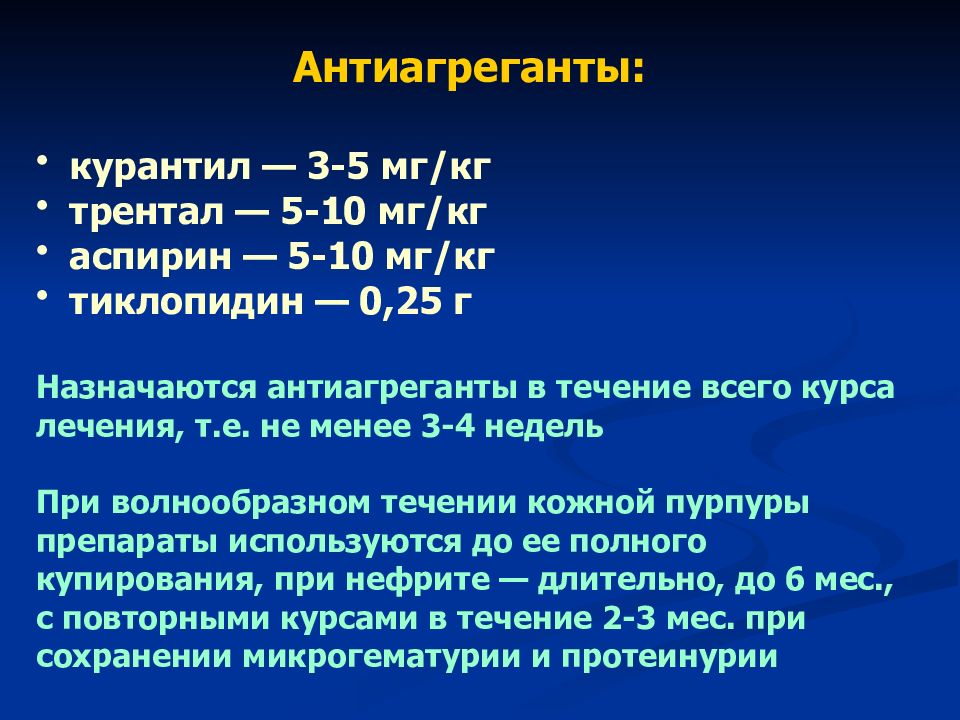 Антиагреганты:

• курантил — 3-5 мг/кг
• трентал — 5-10 мг/кг
• аспирин — 5-10 мг/кг
• тиклопидин — 0,25 г

Назначаются антиагреганты в течение всего курса лечения, т.е. не менее 3-4 недель

При волнообразном течении кожной пурпуры препараты используются до ее полного купирования, при нефрите — длительно, до 6 мес., с повторными курсами в течение 2-3 мес. при сохранении микрогематурии и протеинурии